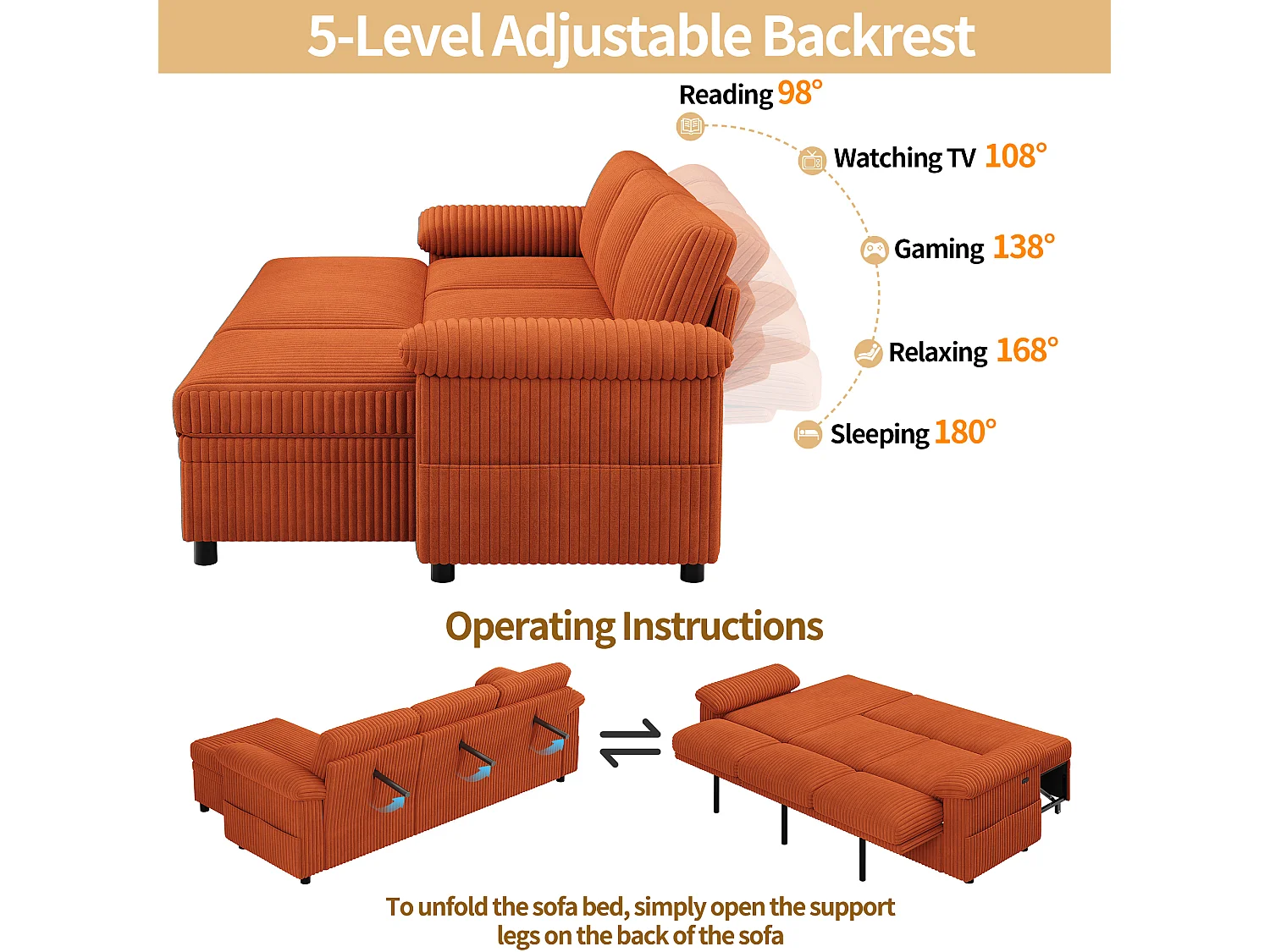 5-Level Adjustable Backrest

Reading 98°

Watching TV 108°

Gaming 138°

Relaxing 168°

Sleeping 180°

Operating Instructions

To unfold the sofa bed, simply open the support legs on the back of the sofa